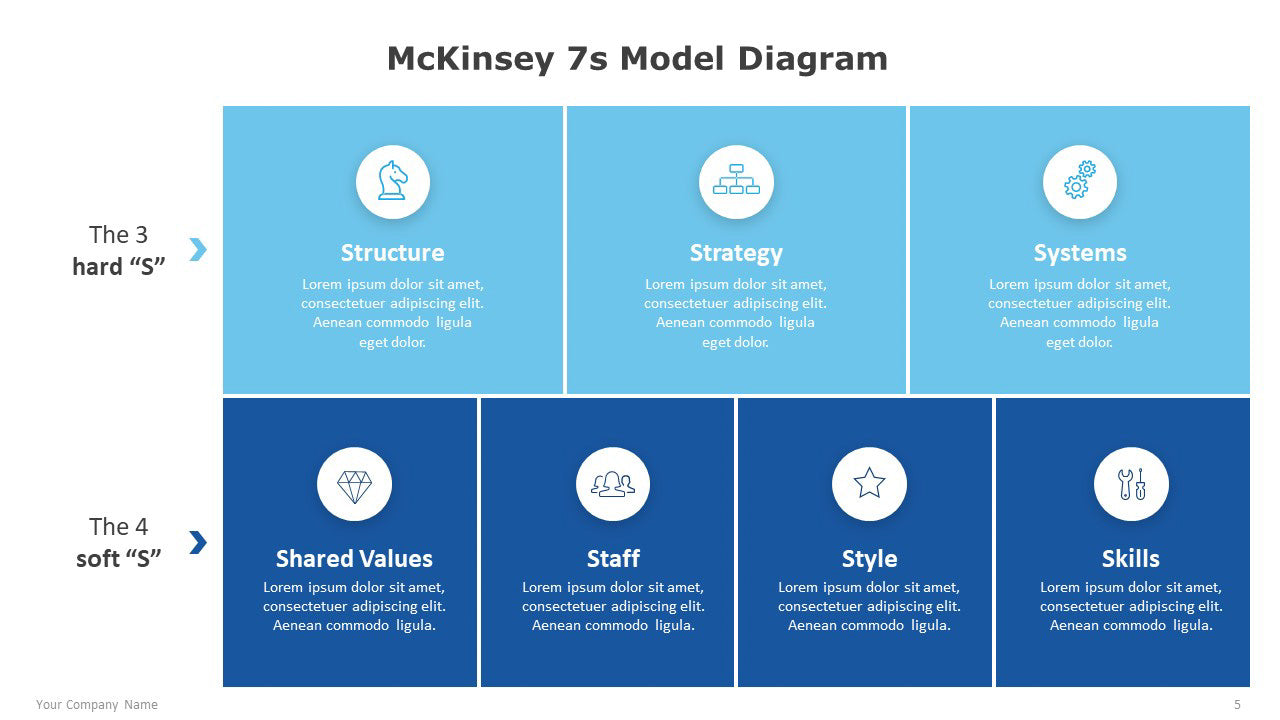 McKinsey 7s Model Diagram

The 3
hard “S”

Structure
Lorem ipsum dolor sit amet, consectetuer adipiscing elit. Aenean commodo ligula eget dolor.

Strategy
Lorem ipsum dolor sit amet, consectetuer adipiscing elit. Aenean commodo ligula eget dolor.

Systems
Lorem ipsum dolor sit amet, consectetuer adipiscing elit. Aenean commodo ligula eget dolor.

The 4
soft “S”

Shared Values
Lorem ipsum dolor sit amet, consectetuer adipiscing elit. Aenean commodo ligula.

Staff
Lorem ipsum dolor sit amet, consectetuer adipiscing elit. Aenean commodo ligula.

Style
Lorem ipsum dolor sit amet, consectetuer adipiscing elit. Aenean commodo ligula.

Skills
Lorem ipsum dolor sit amet, consectetuer adipiscing elit. Aenean commodo ligula.

Your Company Name

5